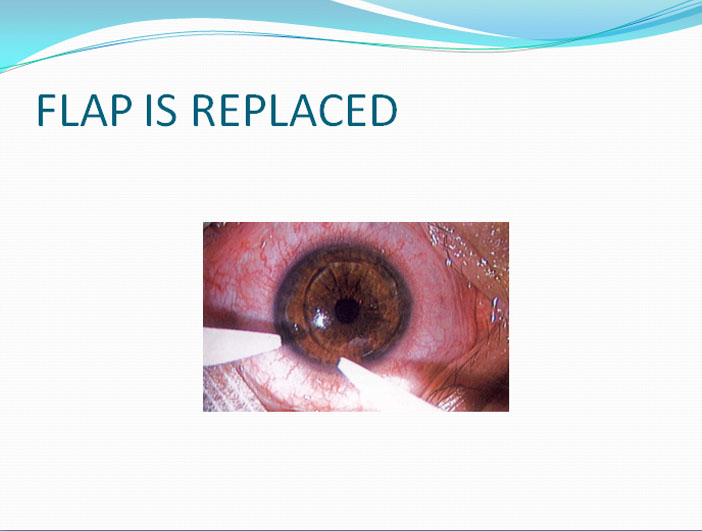 FLAP IS REPLACED